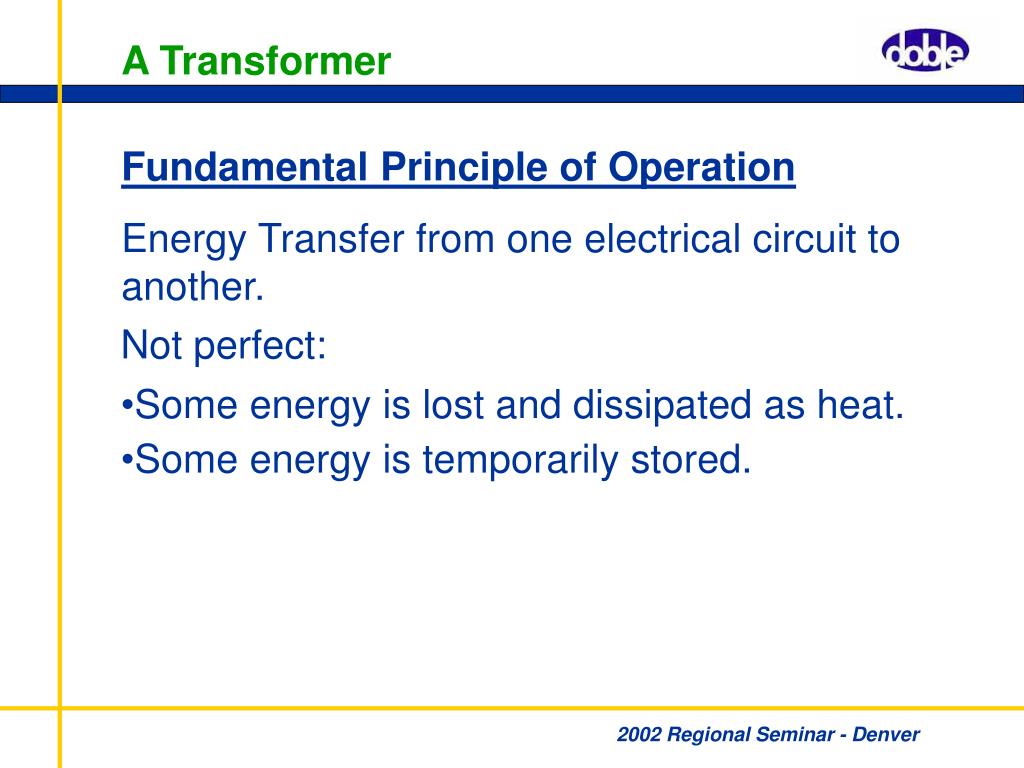 A Transformer

doble

Fundamental Principle of Operation

Energy Transfer from one electrical circuit to another.

Not perfect:

•Some energy is lost and dissipated as heat.

•Some energy is temporarily stored.

2002 Regional Seminar - Denver